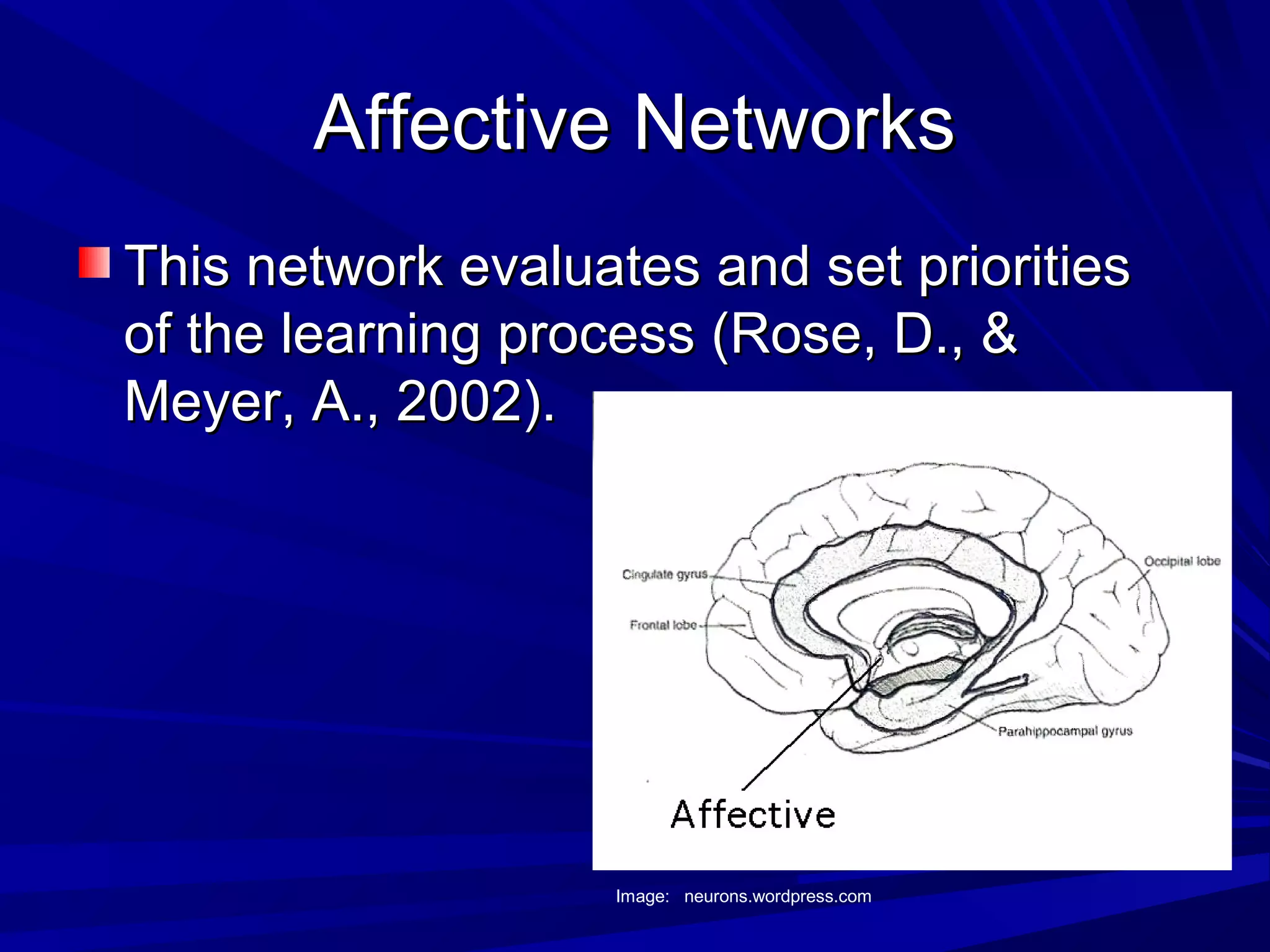 Affective Networks

This network evaluates and set priorities of the learning process (Rose, D., & Meyer, A., 2002).

Cingulate gyrus
Frontal lobe
Occipital lobe
Parahippocampal gyrus
Affective

Image: neurons.wordpress.com